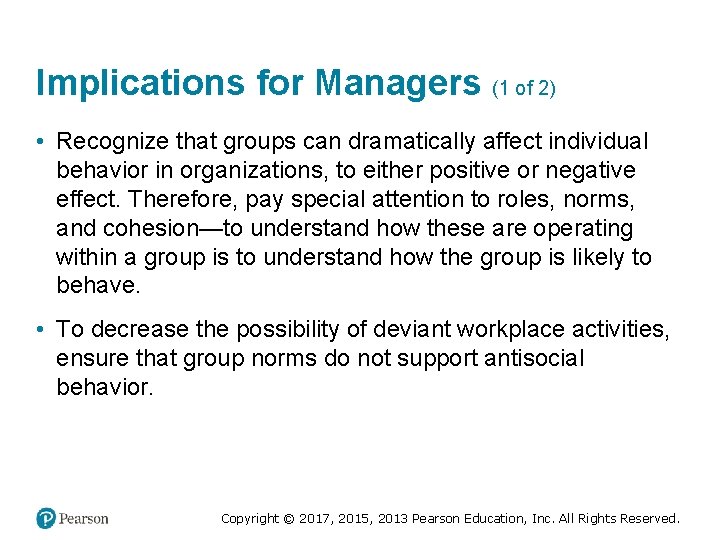 Implications for Managers (1 of 2)

• Recognize that groups can dramatically affect individual behavior in organizations, to either positive or negative effect. Therefore, pay special attention to roles, norms, and cohesion—to understand how these are operating within a group is to understand how the group is likely to behave.

• To decrease the possibility of deviant workplace activities, ensure that group norms do not support antisocial behavior.

Pearson

Copyright © 2017, 2015, 2013 Pearson Education, Inc. All Rights Reserved.